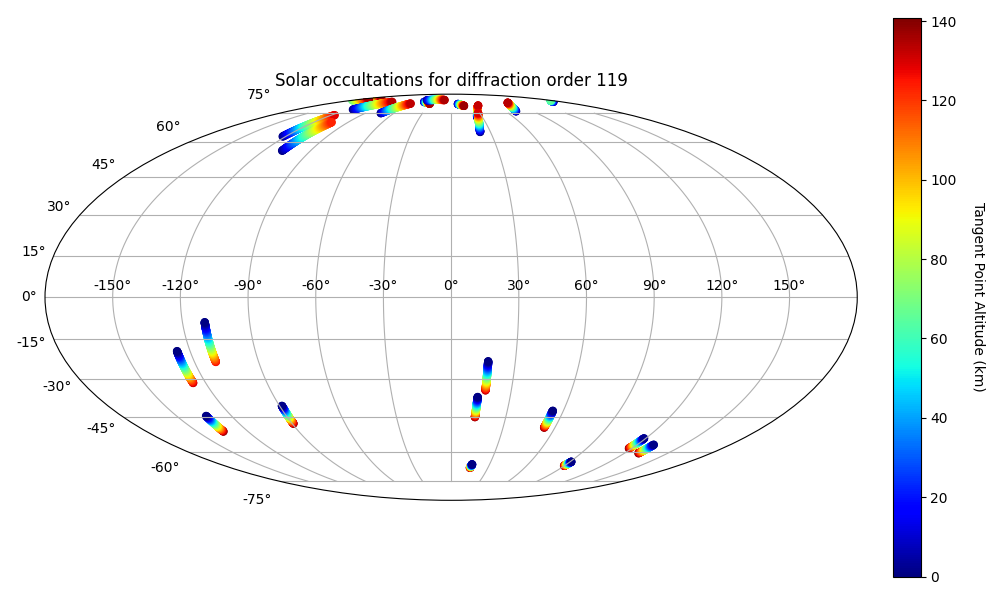 Solar occultations for diffraction order 119

75°
60°
45°
30°
15°
0°
-15°
-30°
-45°
-60°
-75°

-150° -120° -90° -60° -30° 0° 30° 60° 90° 120° 150°

140
120
100
80
60
40
20
0

Tangent Point Altitude (km)